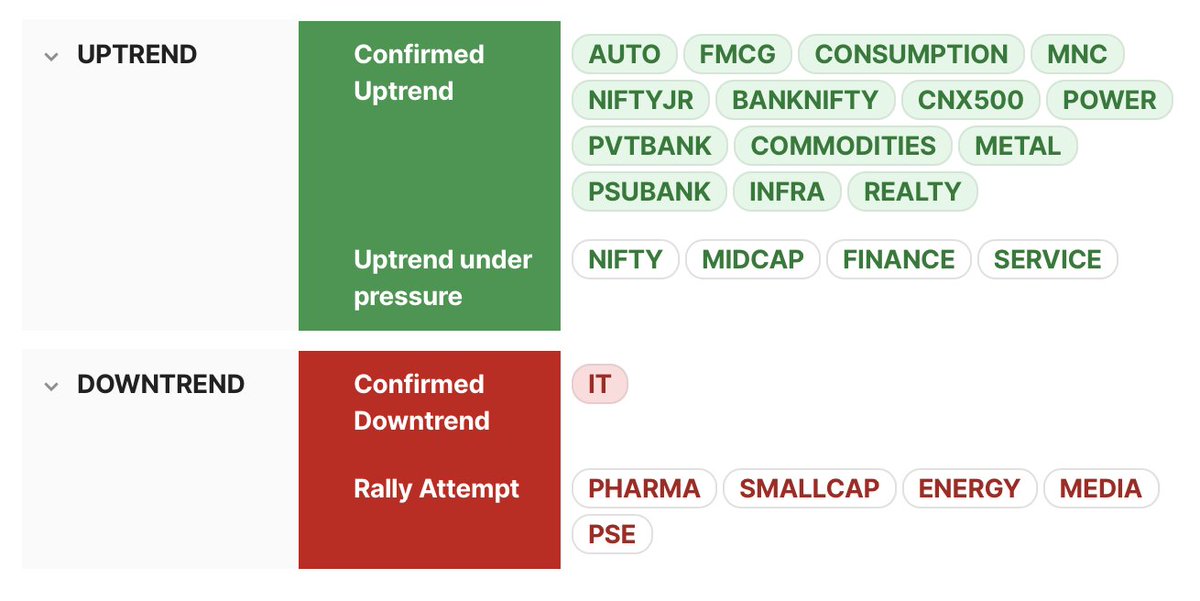 UPTREND

Confirmed Uptrend

AUTO FMCG CONSUMPTION MNC NIFTYJR BANKNIFTY CNX500 POWER PVTBANK COMMODITIES METAL PSUBANK INFRA REALTY

Uptrend under pressure

NIFTY MIDCAP FINANCE SERVICE

DOWNTREND

Confirmed Downtrend

IT

Rally Attempt

PHARMA SMALLCAP ENERGY MEDIA PSE